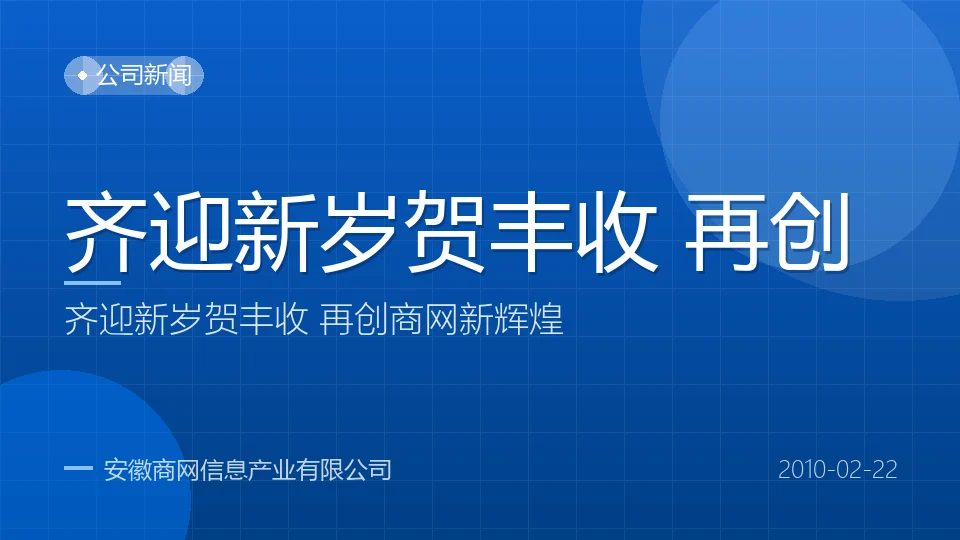 公司新闻

齐迎新岁贺丰收 再创

齐迎新岁贺丰收 再创商网新辉煌

安徽商网信息产业有限公司

2010-02-22